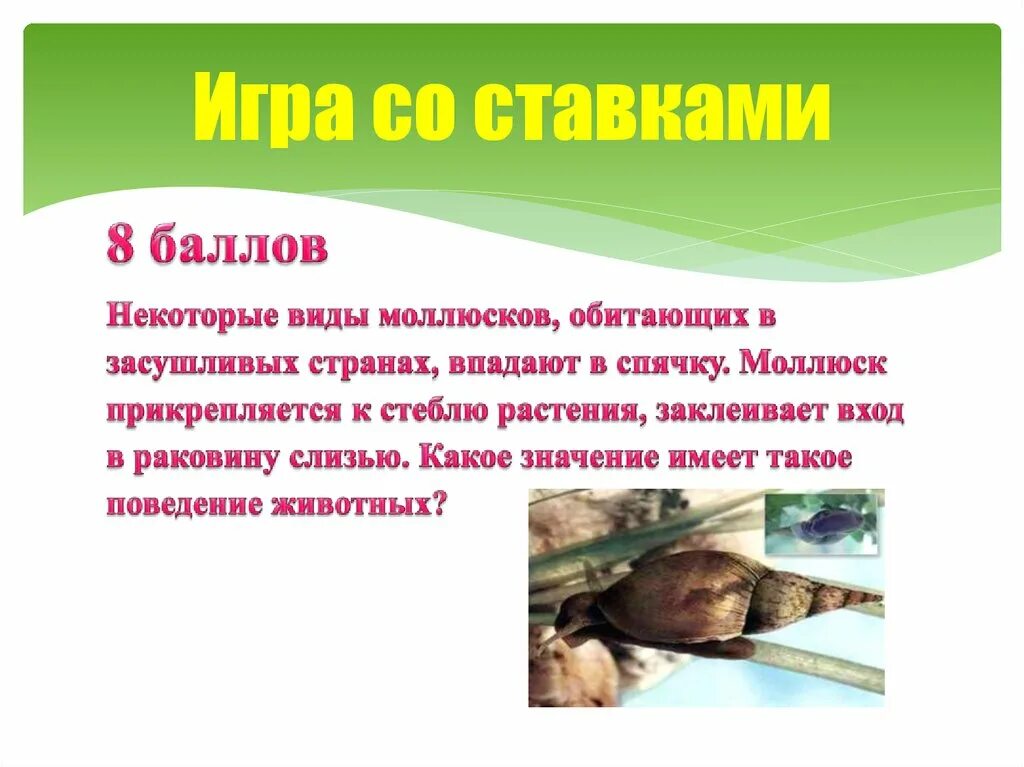 Игра со ставками

8 баллов

Некоторые виды моллюсков, обитающих в засушливых странах, впадают в спячку. Моллюск прикрепляется к стеблю растения, заклеивает вход в раковину слизью. Какое значение имеет такое поведение животных?